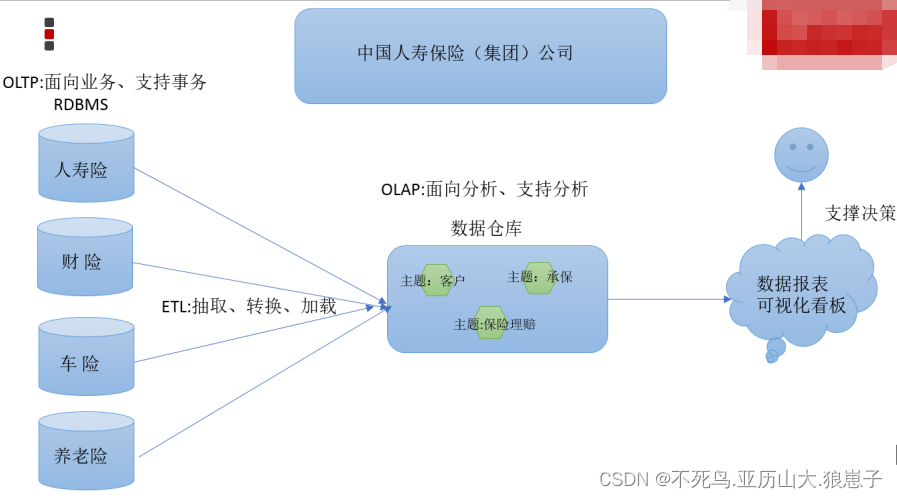 中国人寿保险（集团）公司

OLTP:面向业务、支持事务
RDBMS

人寿险

财 险

车 险

养老险

ETL:抽取、转换、加载

OLAP:面向分析、支持分析

数据仓库

主题：客户

主题：承保

主题:保险理赔

数据报表
可视化看板

支撑决策

CSDN @不死鸟.亚历山大.狼崽子